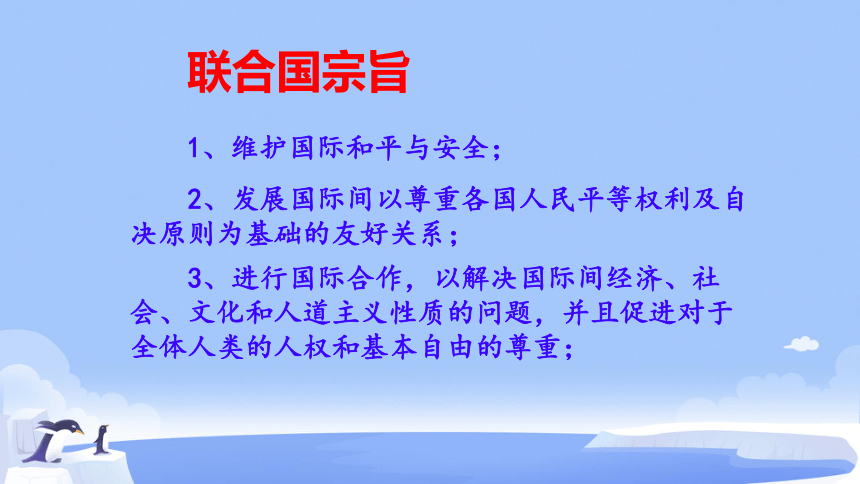 联合国宗旨

1、维护国际和平与安全；

2、发展国际间以尊重各国人民平等权利及自决原则为基础的友好关系；

3、进行国际合作，以解决国际间经济、社会、文化和人道主义性质的问题，并且促进对于全体人类的人权和基本自由的尊重；